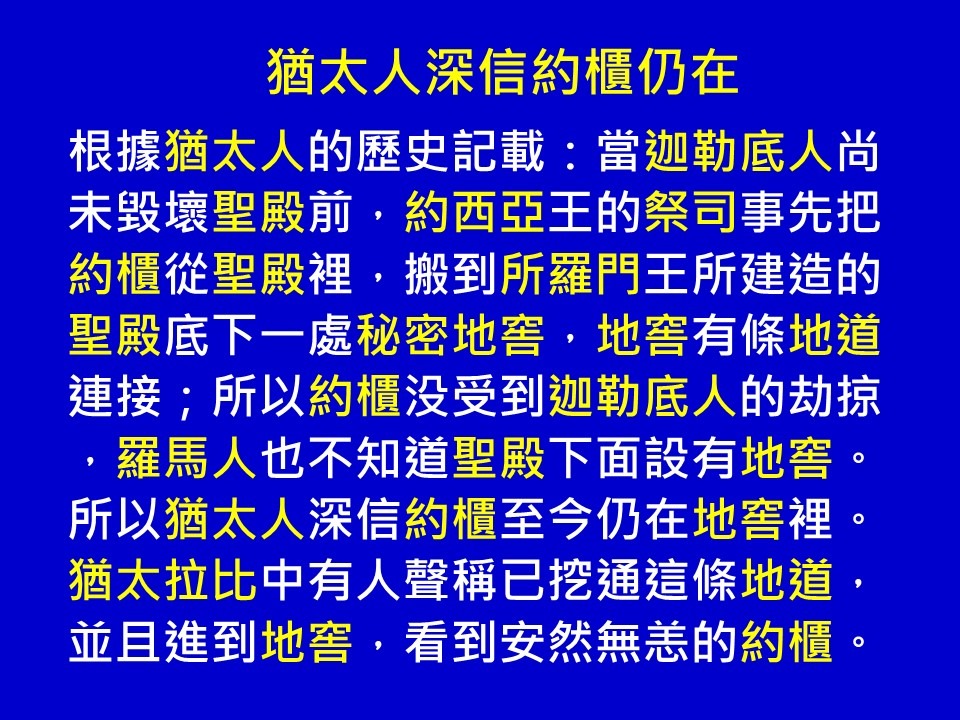 猶太人深信約櫃仍在

根據猶太人的歷史記載：當迦勒底人尚未毀壞聖殿前，約西亞王的祭司事先把約櫃從聖殿裡，搬到所羅門王所建造的聖殿底下一處秘密地窖，地窖有條地道連接；所以約櫃没受到迦勒底人的劫掠，羅馬人也不知道聖殿下面設有地窖。所以猶太人深信約櫃至今仍在地窖裡。猶太拉比中有人聲稱已挖通這條地道，並且進到地窖，看到安然無恙的約櫃。